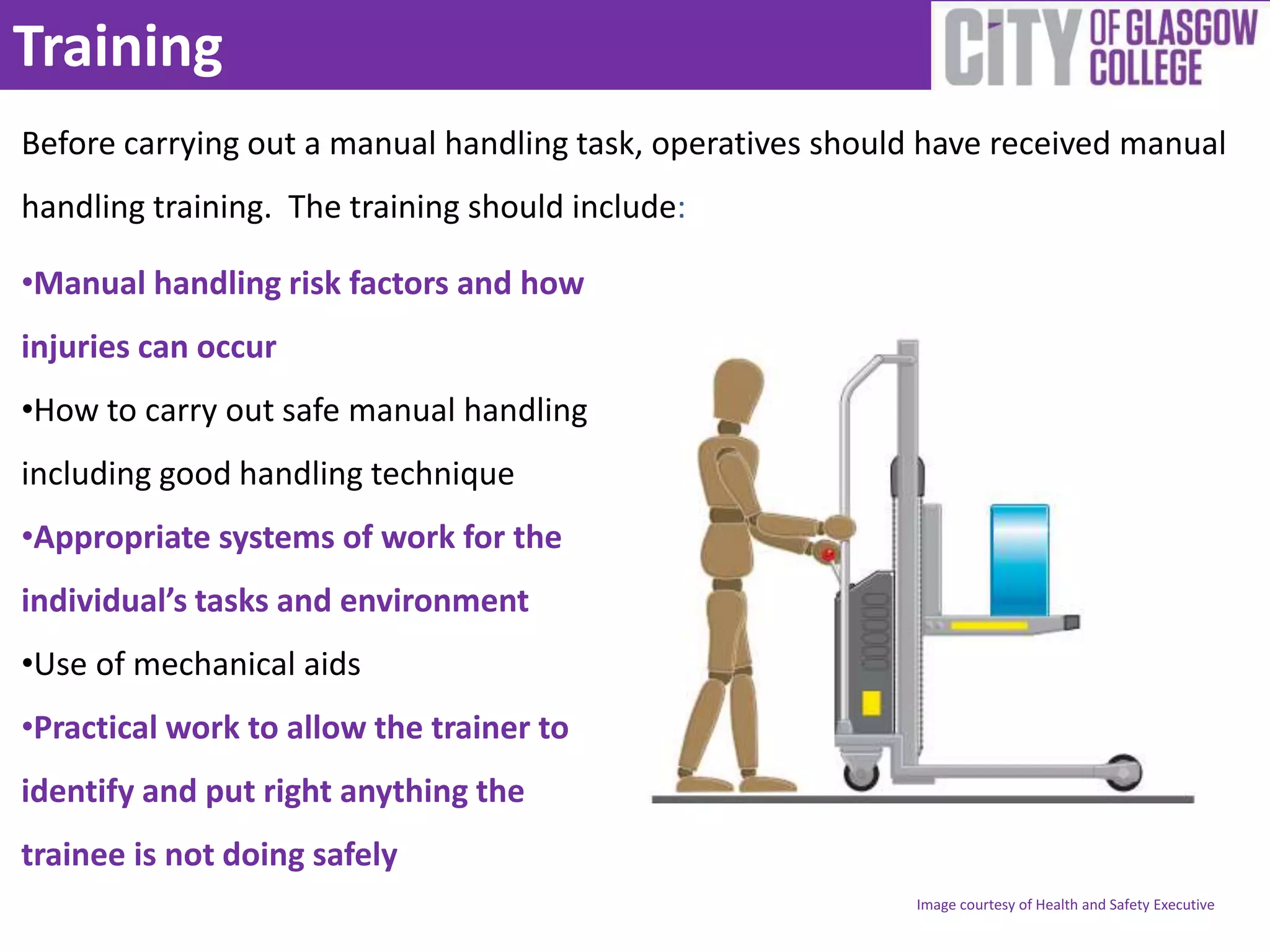 Training

CITY OF GLASGOW COLLEGE

Before carrying out a manual handling task, operatives should have received manual handling training. The training should include:

•Manual handling risk factors and how injuries can occur

•How to carry out safe manual handling including good handling technique

•Appropriate systems of work for the individual's tasks and environment

•Use of mechanical aids

•Practical work to allow the trainer to identify and put right anything the trainee is not doing safely

Image courtesy of Health and Safety Executive